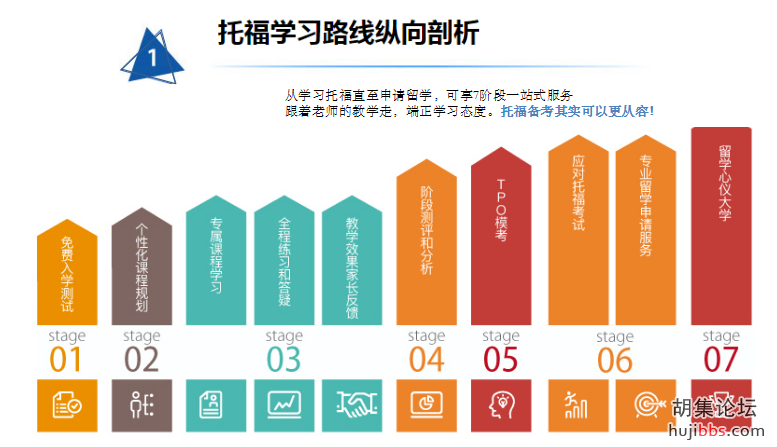 1

托福学习路线纵向剖析

从学习托福直至申请留学，可享7阶段一站式服务
跟着老师的教学走，端正学习态度。托福备考其实可以更从容!

免费入学测试

个性化课程规划

专属课程学习

全程练习和答疑

教学效果家长反馈

阶段测评和分析

TPO模考

应对托福考试

专业留学申请服务

留学心仪大学

stage
01

stage
02

stage
03

stage
04

stage
05

stage
06

stage
07

胡集论坛
hujibbs.com